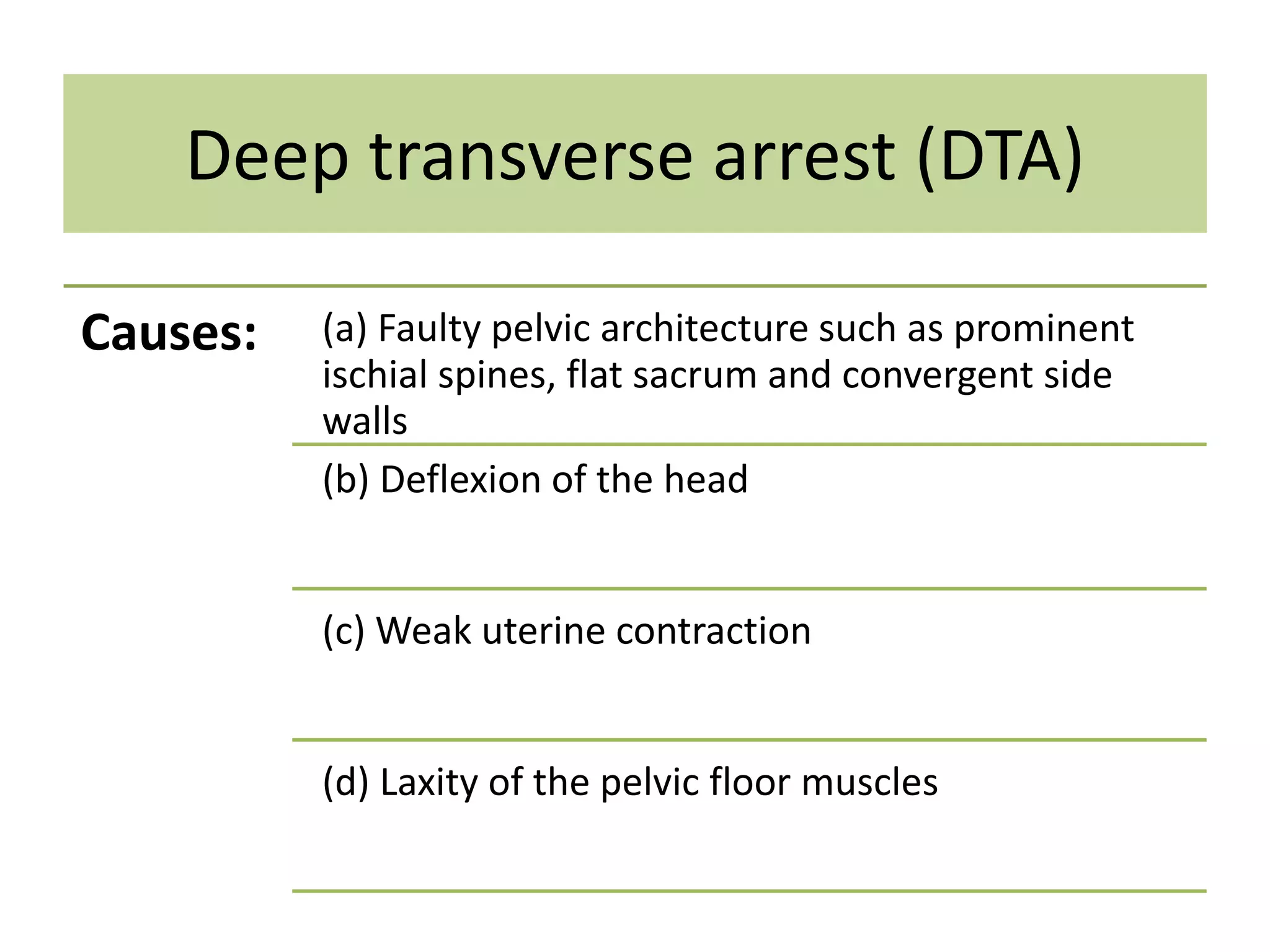 Deep transverse arrest (DTA)

Causes:

(a) Faulty pelvic architecture such as prominent ischial spines, flat sacrum and convergent side walls

(b) Deflexion of the head

(c) Weak uterine contraction

(d) Laxity of the pelvic floor muscles